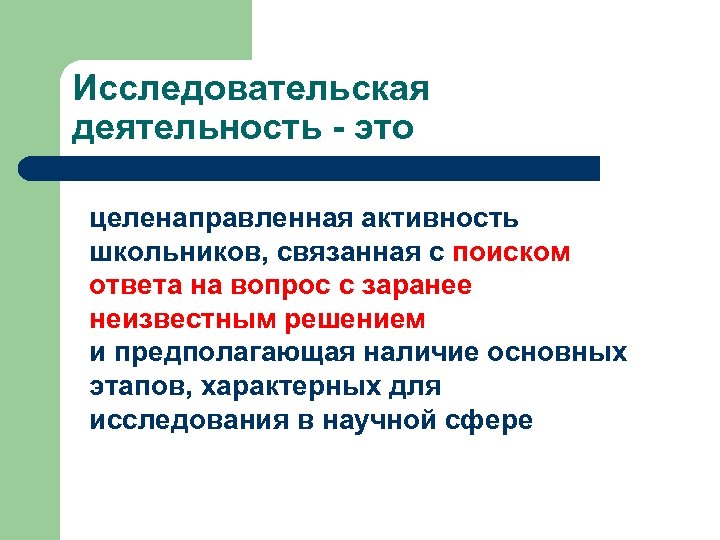 Исследовательская деятельность - это

целенаправленная активность школьников, связанная с поиском ответа на вопрос с заранее неизвестным решением
и предполагающая наличие основных этапов, характерных для исследования в научной сфере